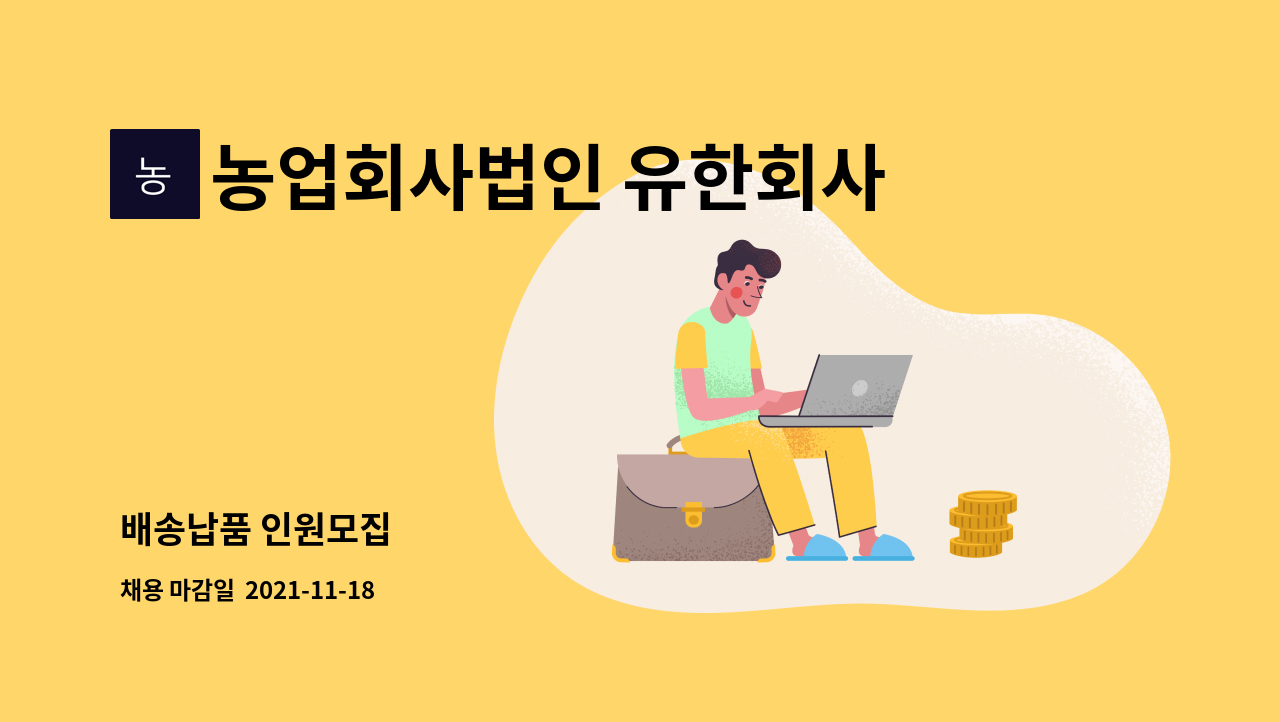 농

농업회사법인 유한회사

배송납품 인원모집

채용 마감일 2021-11-18